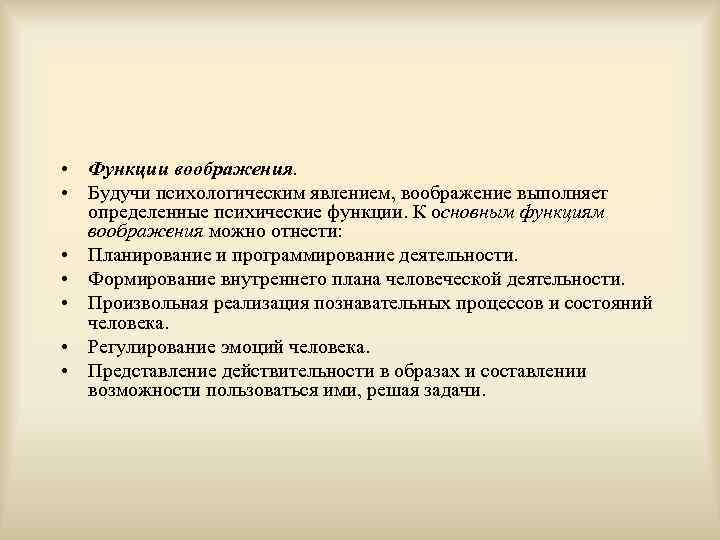 • Функции воображения.

• Будучи психологическим явлением, воображение выполняет определенные психические функции. К основным функциям воображения можно отнести:

• Планирование и программирование деятельности.

• Формирование внутреннего плана человеческой деятельности.

• Произвольная реализация познавательных процессов и состояний человека.

• Регулирование эмоций человека.

• Представление действительности в образах и составлении возможности пользоваться ими, решая задачи.